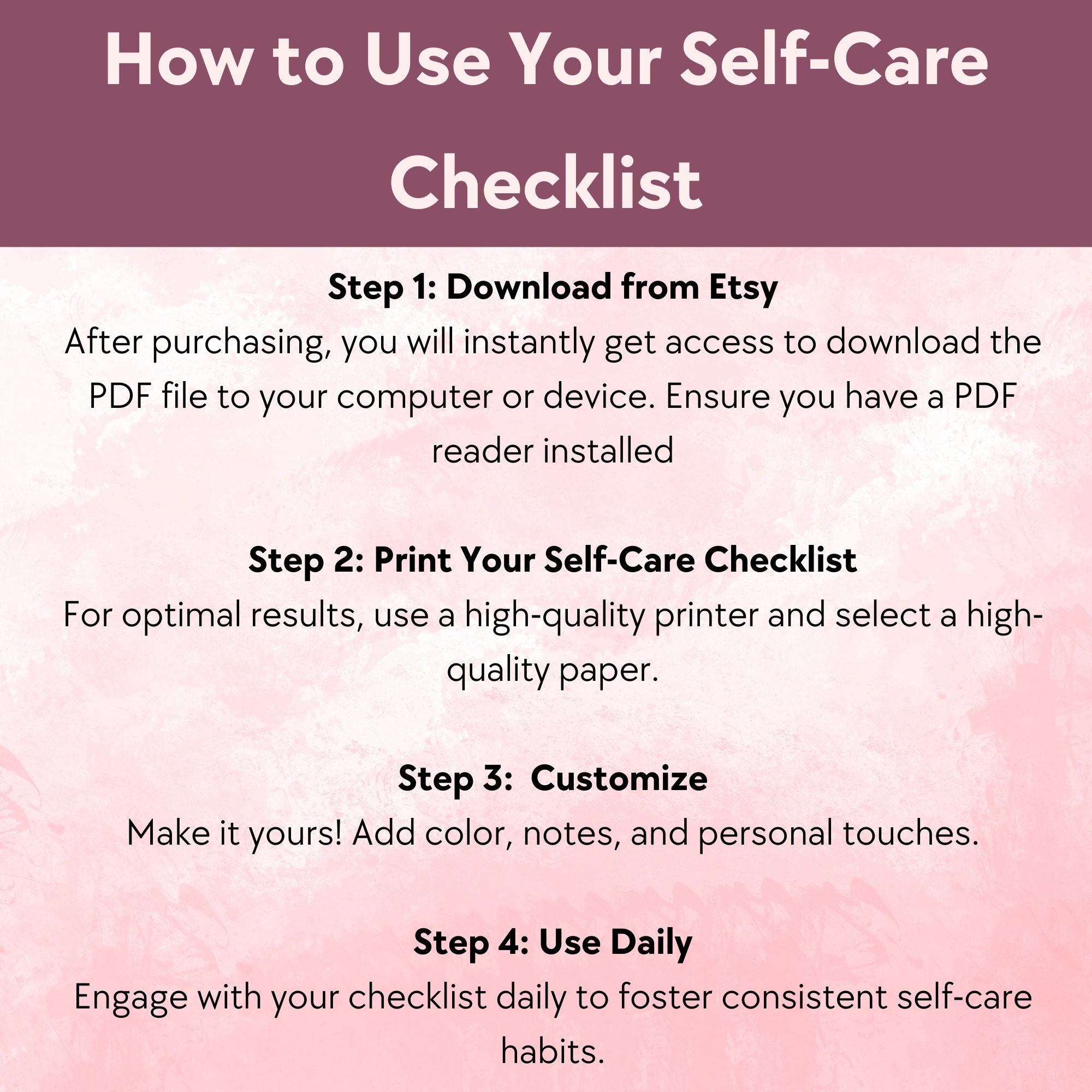 How to Use Your Self-Care Checklist

Step 1: Download from Etsy
After purchasing, you will instantly get access to download the PDF file to your computer or device. Ensure you have a PDF reader installed

Step 2: Print Your Self-Care Checklist
For optimal results, use a high-quality printer and select a high-quality paper.

Step 3: Customize
Make it yours! Add color, notes, and personal touches.

Step 4: Use Daily
Engage with your checklist daily to foster consistent self-care habits.